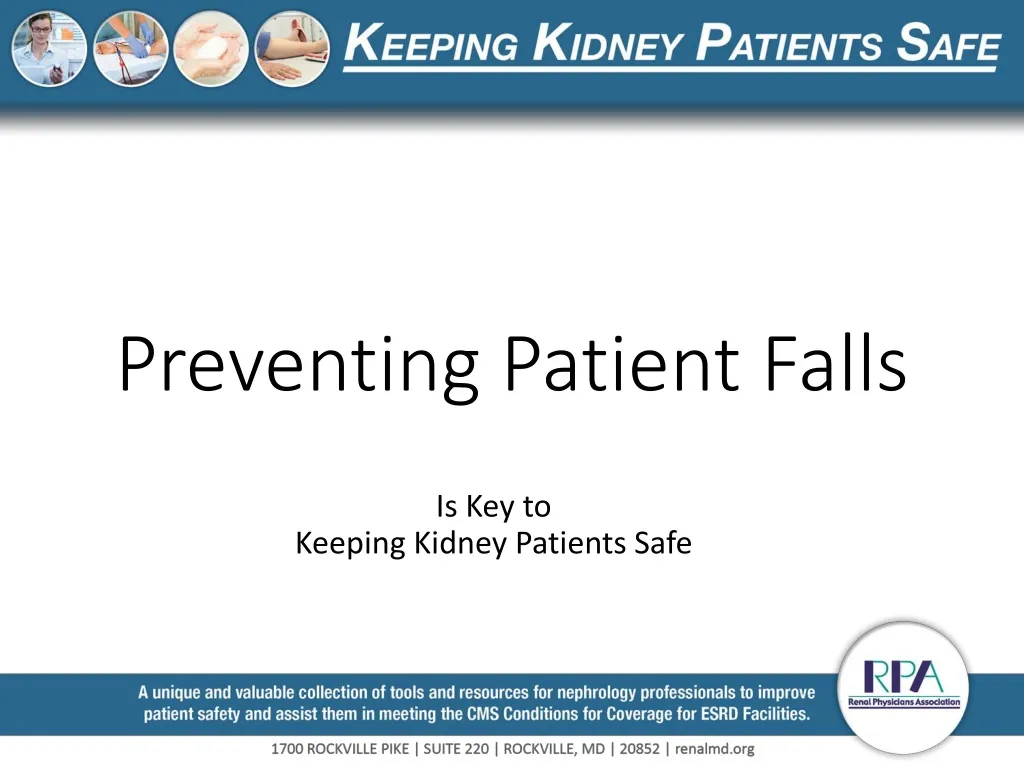 KEEPING KIDNEY PATIENTS SAFE

Preventing Patient Falls

Is Key to
Keeping Kidney Patients Safe

A unique and valuable collection of tools and resources for nephrology professionals to improve patient safety and assist them in meeting the CMS Conditions for Coverage for ESRD Facilities.

RPA
Renal Physicians Association

1700 ROCKVILLE PIKE | SUITE 220 | ROCKVILLE, MD | 20852 | renalmd.org